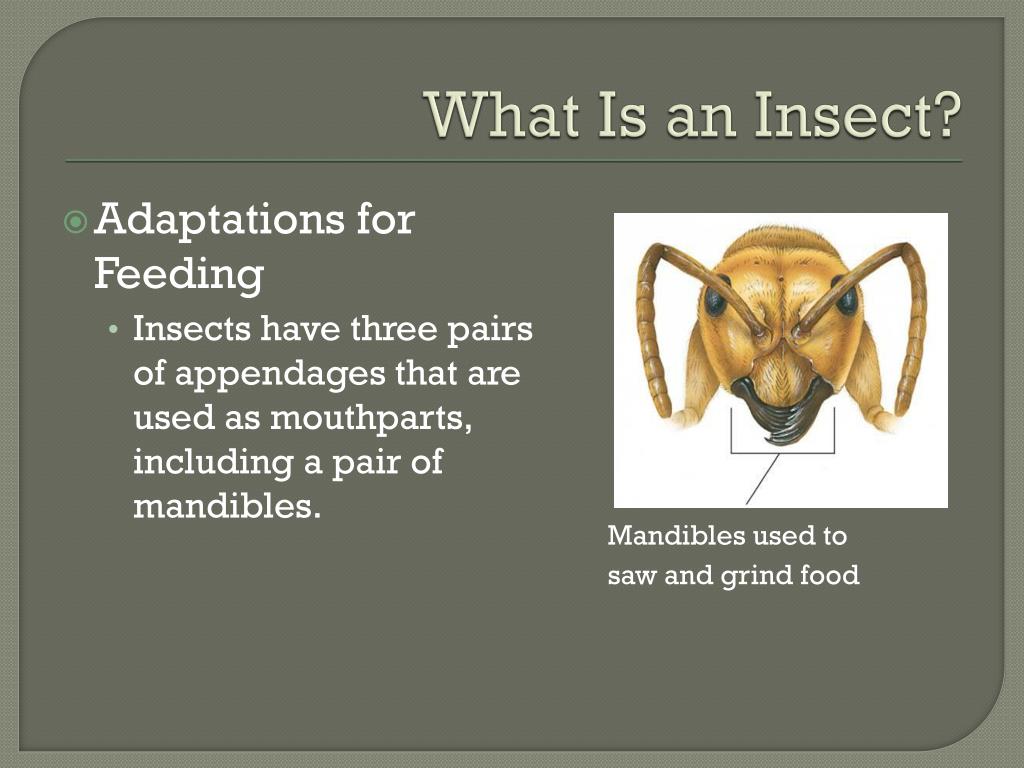 What Is an Insect?

Adaptations for Feeding

• Insects have three pairs of appendages that are used as mouthparts, including a pair of mandibles.

Mandibles used to saw and grind food